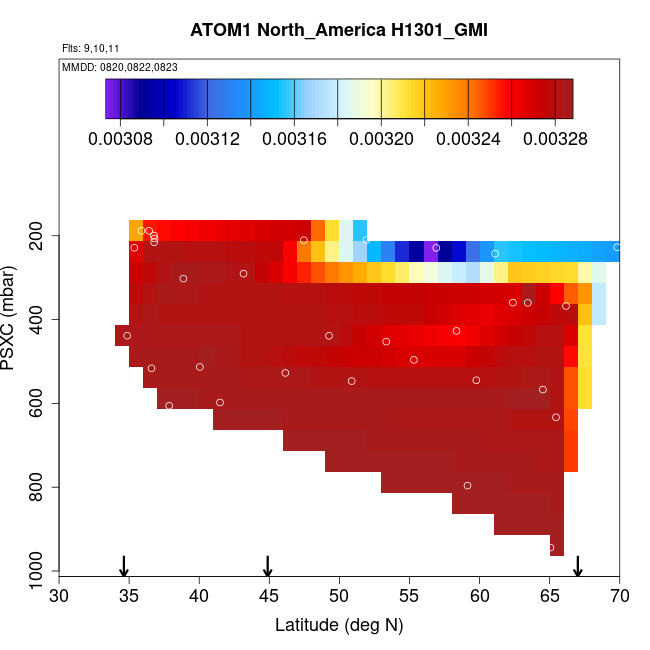 ATOM1 North_America H1301_GMI

Flts: 9,10,11

MMDD: 0820,0822,0823

0.00308 0.00312 0.00316 0.00320 0.00324 0.00328

PSXC (mbar)

200
400
600
800
1000

30 35 40 45 50 55 60 65 70

Latitude (deg N)